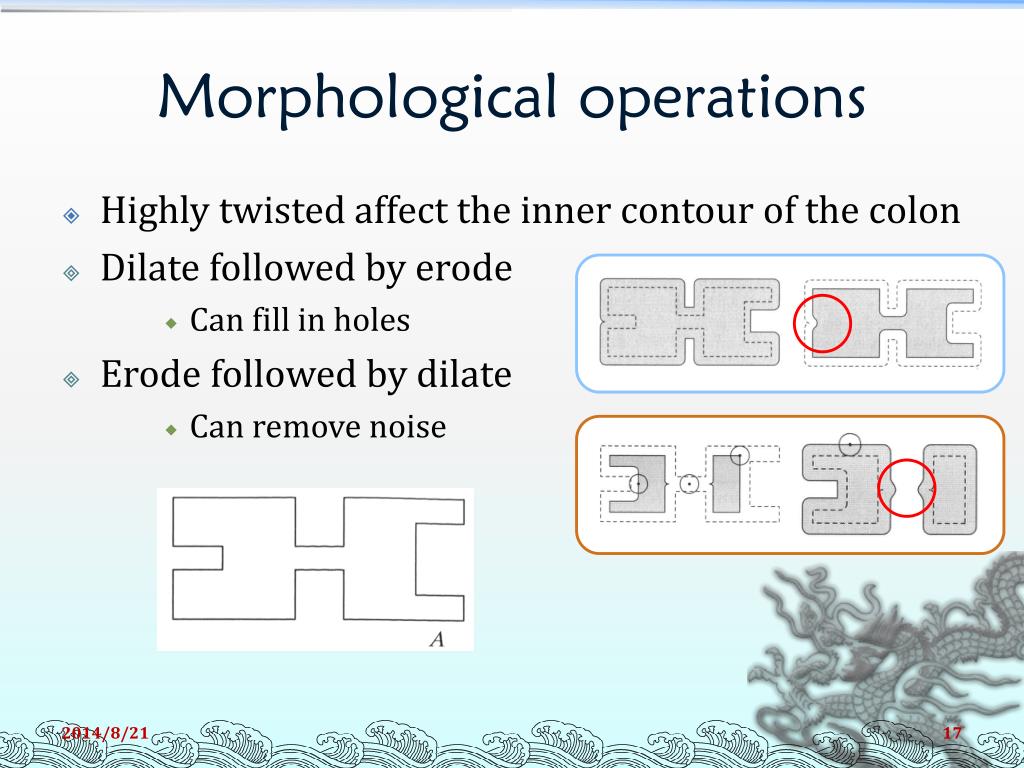 Morphological operations

Highly twisted affect the inner contour of the colon

Dilate followed by erode

Can fill in holes

Erode followed by dilate

Can remove noise

A

2014/8/21

17